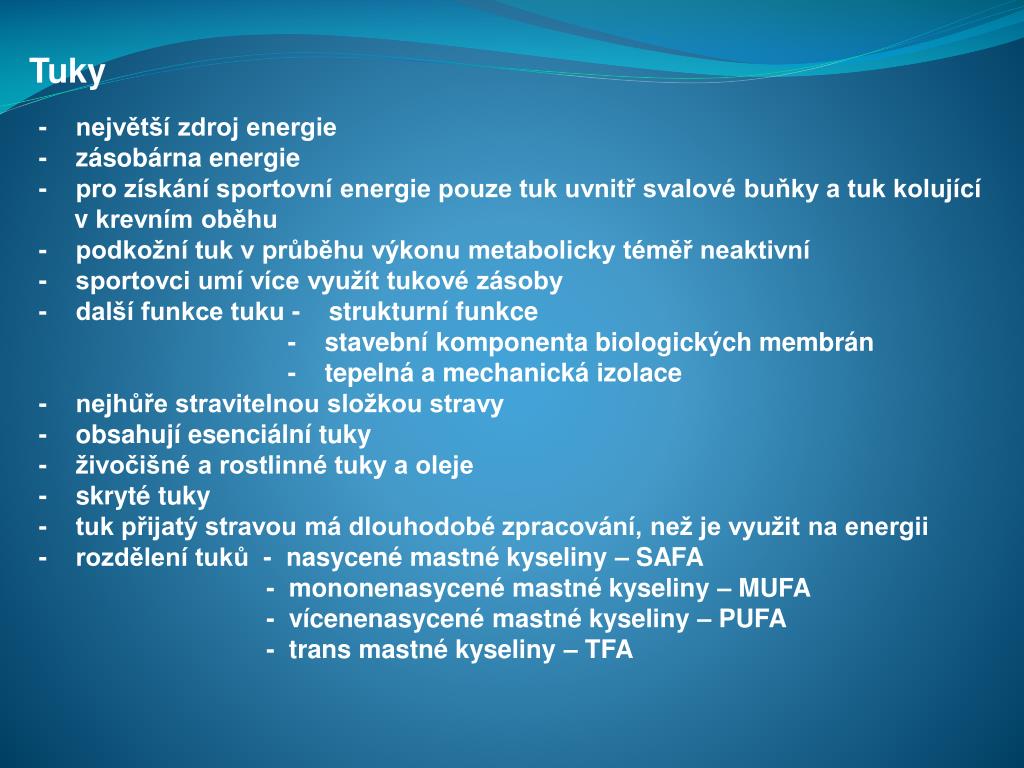 Tuky

- největší zdroj energie
- zásobárna energie
- pro získání sportovní energie pouze tuk uvnitř svalové buňky a tuk kolující v krevním oběhu
- podkožní tuk v průběhu výkonu metabolicky téměř neaktivní
- sportovci umí více využít tukové zásoby
- další funkce tuku - strukturní funkce
  - stavební komponenta biologických membrán
  - tepelná a mechanická izolace
- nejhůře stravitelnou složkou stravy
- obsahují esenciální tuky
- živočišné a rostlinné tuky a oleje
- skryté tuky
- tuk přijatý stravou má dlouhodobé zpracování, než je využit na energii
- rozdělení tuků - nasycené mastné kyseliny – SAFA
  - mononenasycené mastné kyseliny – MUFA
  - vícenenasycené mastné kyseliny – PUFA
  - trans mastné kyseliny – TFA